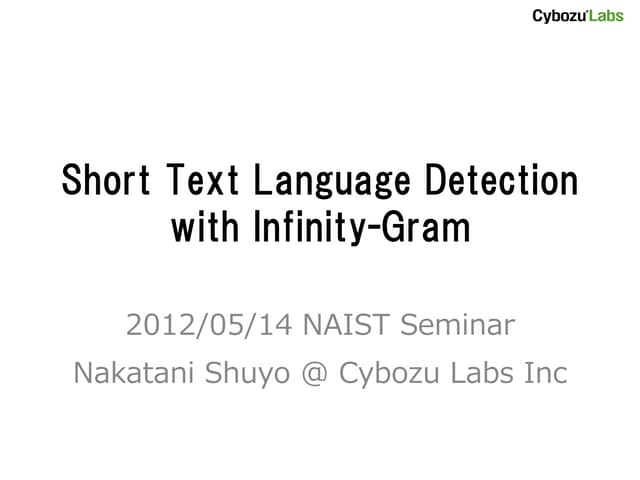 Cybozu'Labs

Short Text Language Detection with Infinity-Gram

2012/05/14 NAIST Seminar

Nakatani Shuyo @ Cybozu Labs Inc